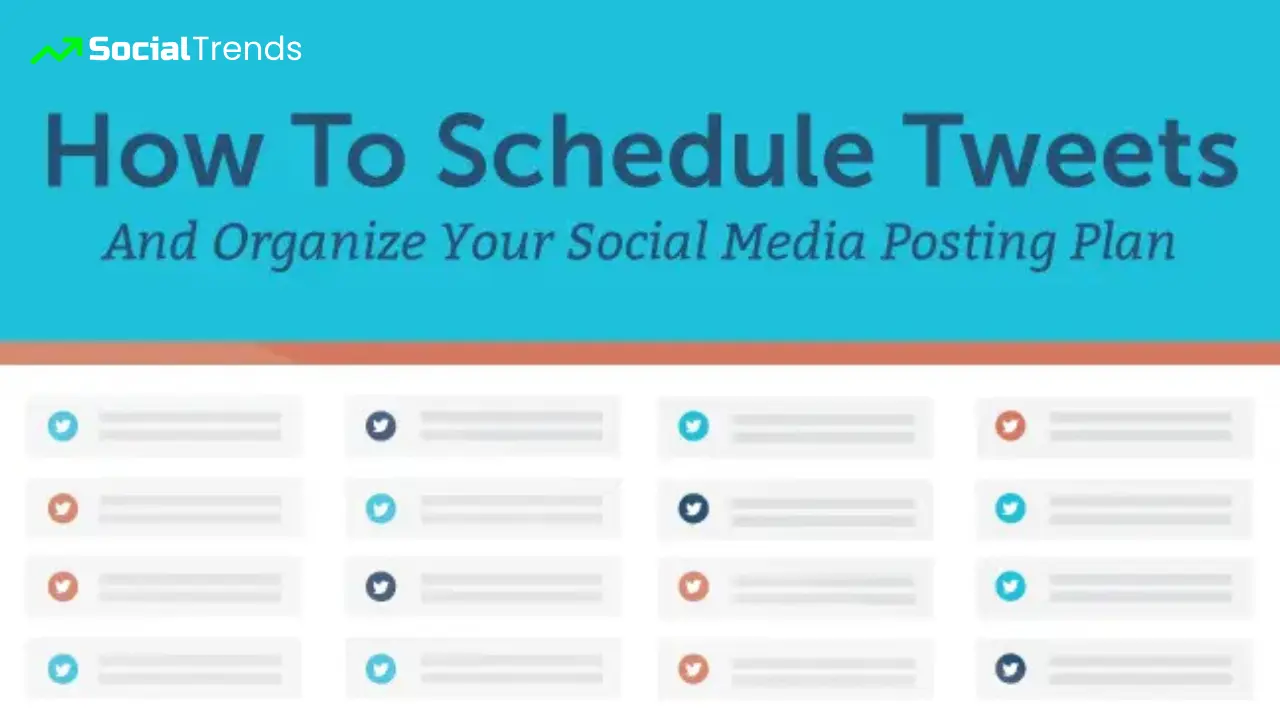 SocialTrends

How To Schedule Tweets

And Organize Your Social Media Posting Plan